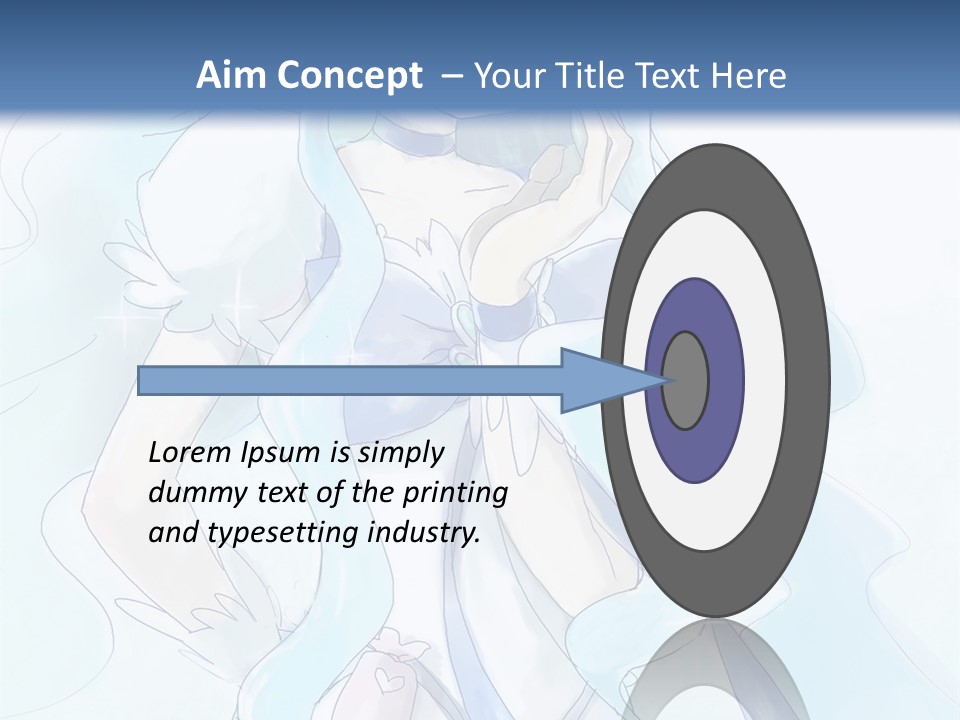 Aim Concept – Your Title Text Here

Lorem Ipsum is simply dummy text of the printing and typesetting industry.